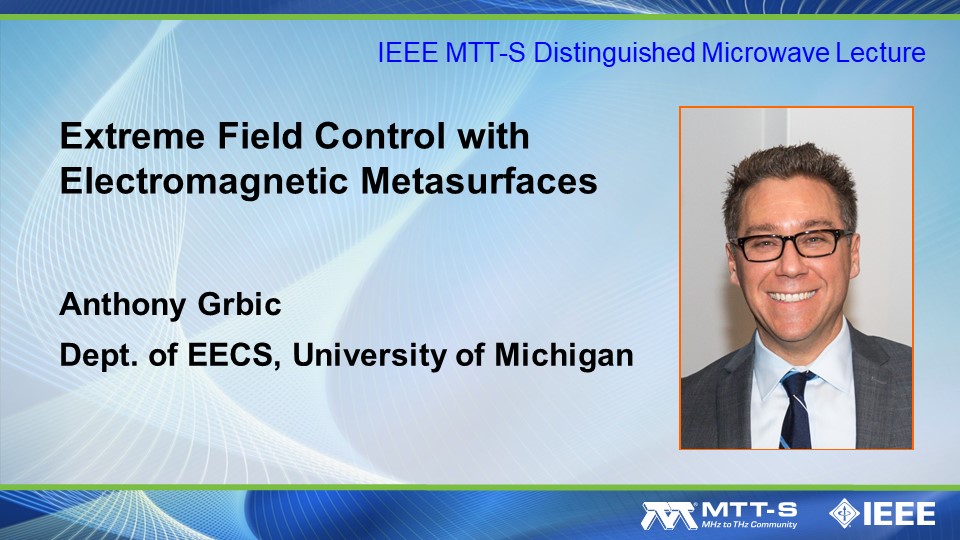 IEEE MTT-S Distinguished Microwave Lecture

Extreme Field Control with Electromagnetic Metasurfaces

Anthony Grbic

Dept. of EECS, University of Michigan

MTT-S
MHz to THz Community

IEEE